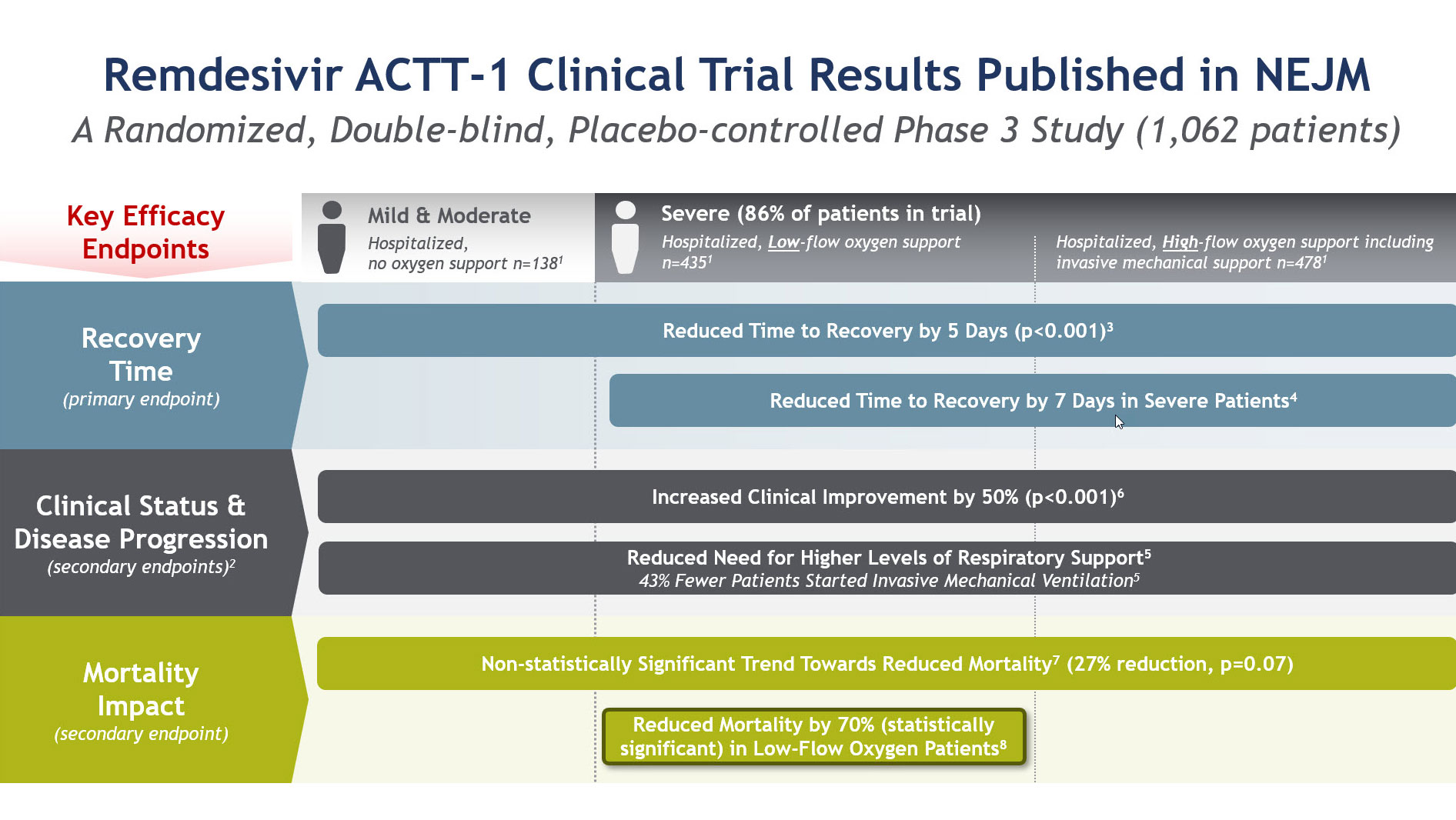 Remdesivir ACTT-1 Clinical Trial Results Published in NEJM
A Randomized, Double-blind, Placebo-controlled Phase 3 Study (1,062 patients)

Key Efficacy Endpoints

Mild & Moderate
Hospitalized, no oxygen support n=138$^1$

Severe (86% of patients in trial)
Hospitalized, Low-flow oxygen support n=435$^1$

Hospitalized, High-flow oxygen support including invasive mechanical support n=478$^1$

Recovery Time
(primary endpoint)

Reduced Time to Recovery by 5 Days (p<0.001)$^3$

Reduced Time to Recovery by 7 Days in Severe Patients$^4$

Clinical Status & Disease Progression
(secondary endpoints)$^2$

Increased Clinical Improvement by 50% (p<0.001)$^6$

Reduced Need for Higher Levels of Respiratory Support$^5$
43% Fewer Patients Started Invasive Mechanical Ventilation$^5$

Mortality Impact
(secondary endpoint)

Non-statistically Significant Trend Towards Reduced Mortality$^7$ (27% reduction, p=0.07)

Reduced Mortality by 70% (statistically significant) in Low-Flow Oxygen Patients$^8$